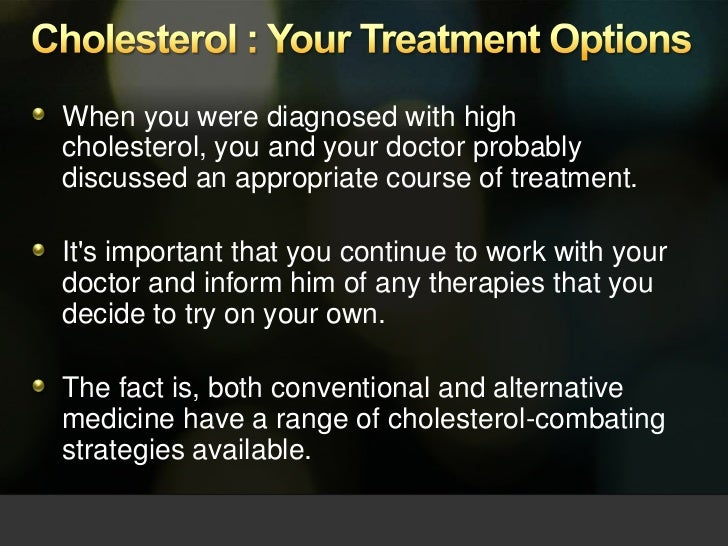 Cholesterol : Your Treatment Options

- When you were diagnosed with high cholesterol, you and your doctor probably discussed an appropriate course of treatment.

- It's important that you continue to work with your doctor and inform him of any therapies that you decide to try on your own.

- The fact is, both conventional and alternative medicine have a range of cholesterol-combating strategies available.